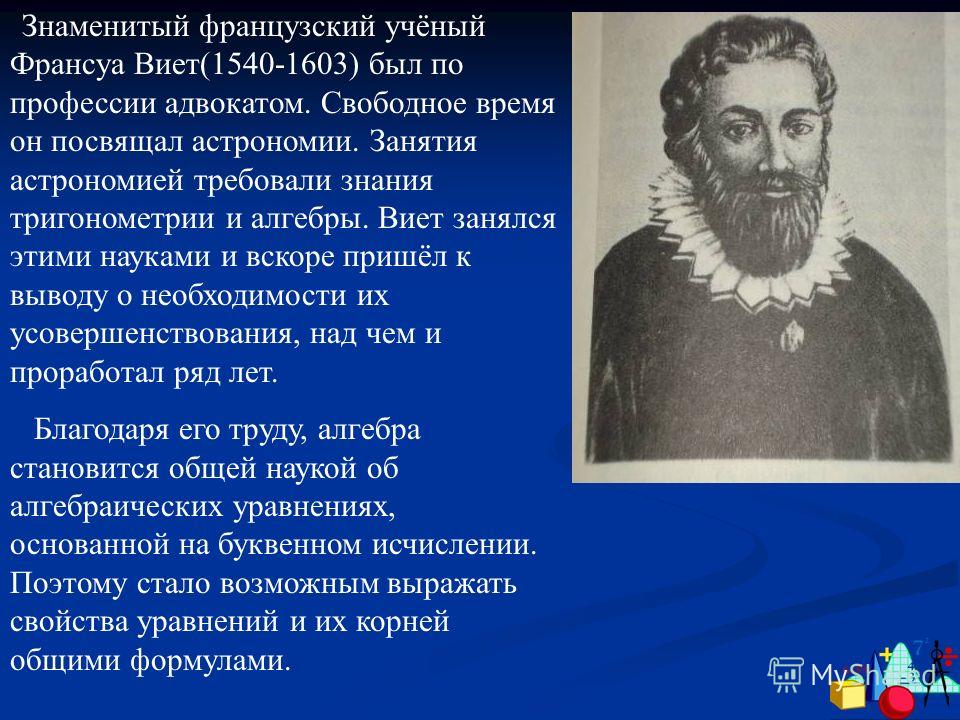 Знаменитый французский учёный Франсуа Виет(1540-1603) был по профессии адвокатом. Свободное время он посвящал астрономии. Занятия астрономией требовали знания тригонометрии и алгебры. Виет занялся этими науками и вскоре пришёл к выводу о необходимости их усовершенствования, над чем и проработал ряд лет.

Благодаря его труду, алгебра становится общей наукой об алгебраических уравнениях, основанной на буквенном исчислении. Поэтому стало возможным выражать свойства уравнений и их корней общими формулами.

MyShared